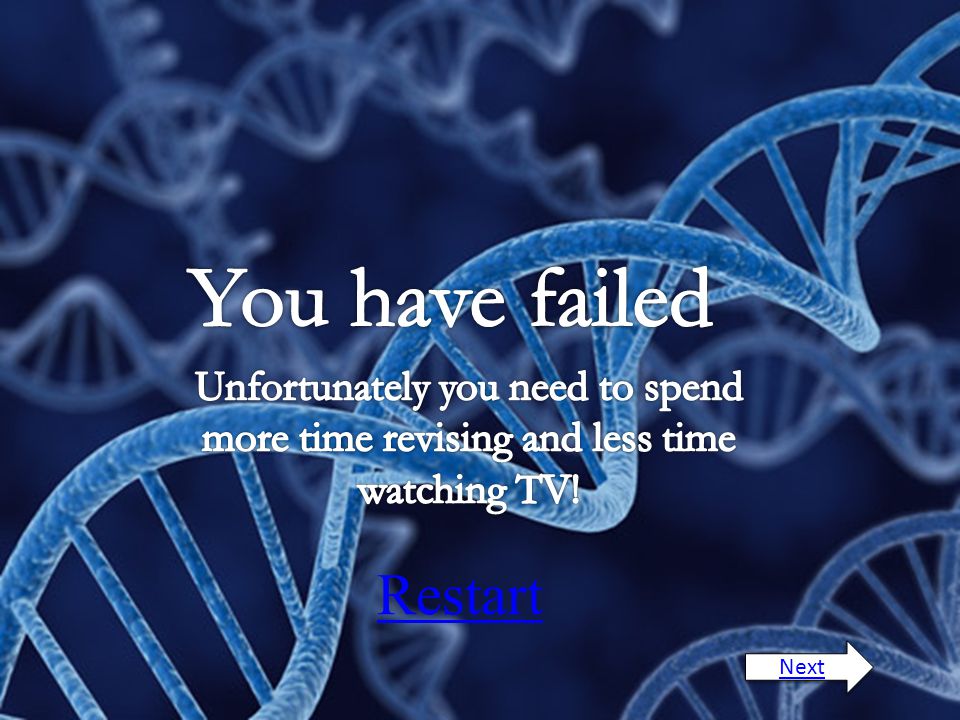 You have failed

Unfortunately you need to spend more time revising and less time watching TV!

Restart

Next